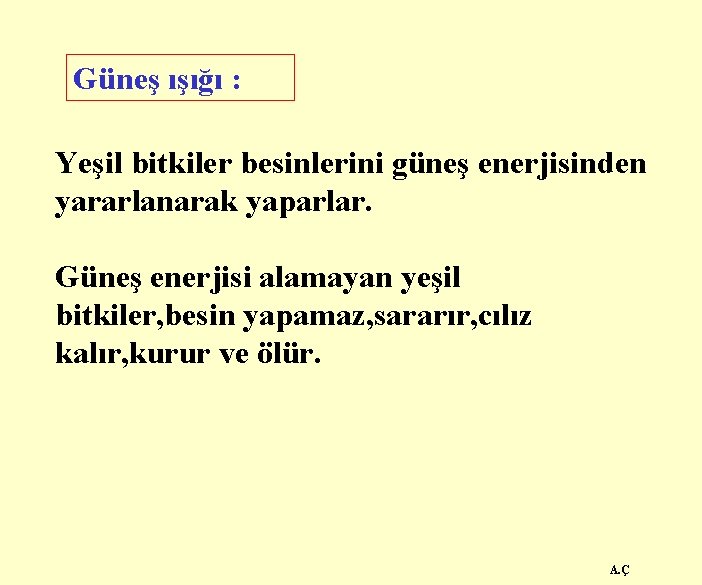 Güneş ışığı :

Yeşil bitkiler besinlerini güneş enerjisinden yararlanarak yaparlar.

Güneş enerjisi alamayan yeşil bitkiler,besin yapamaz,sararır,cılız kalır,kurur ve ölür.

A.Ç